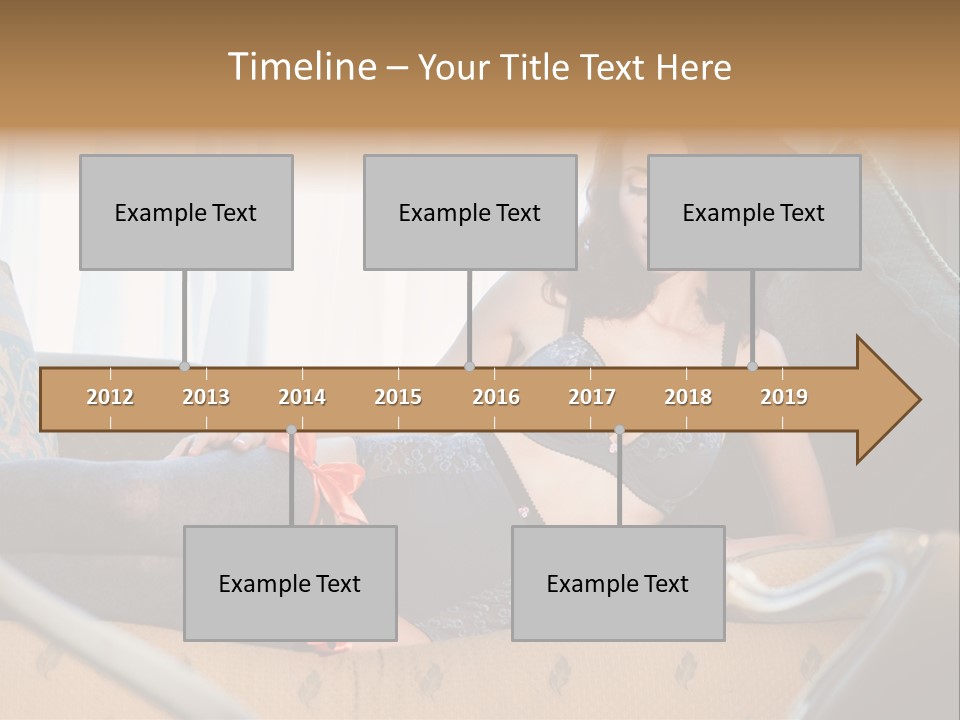 Timeline – Your Title Text Here

Example Text

Example Text

Example Text

2012 2013 2014 2015 2016 2017 2018 2019

Example Text

Example Text